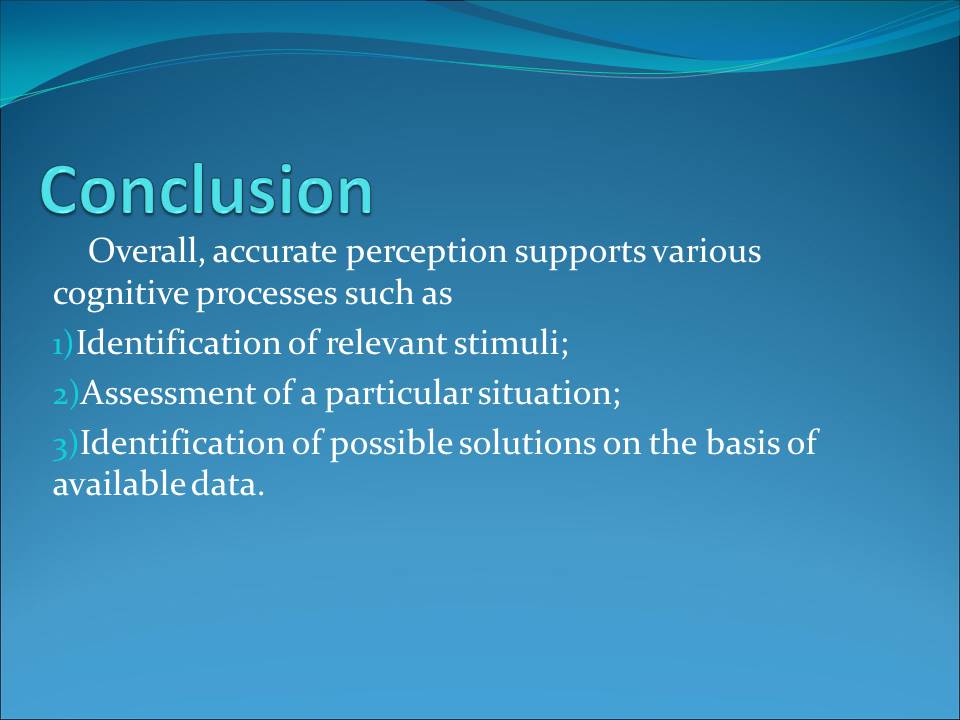 Conclusion

Overall, accurate perception supports various cognitive processes such as

1)Identification of relevant stimuli;

2)Assessment of a particular situation;

3)Identification of possible solutions on the basis of available data.